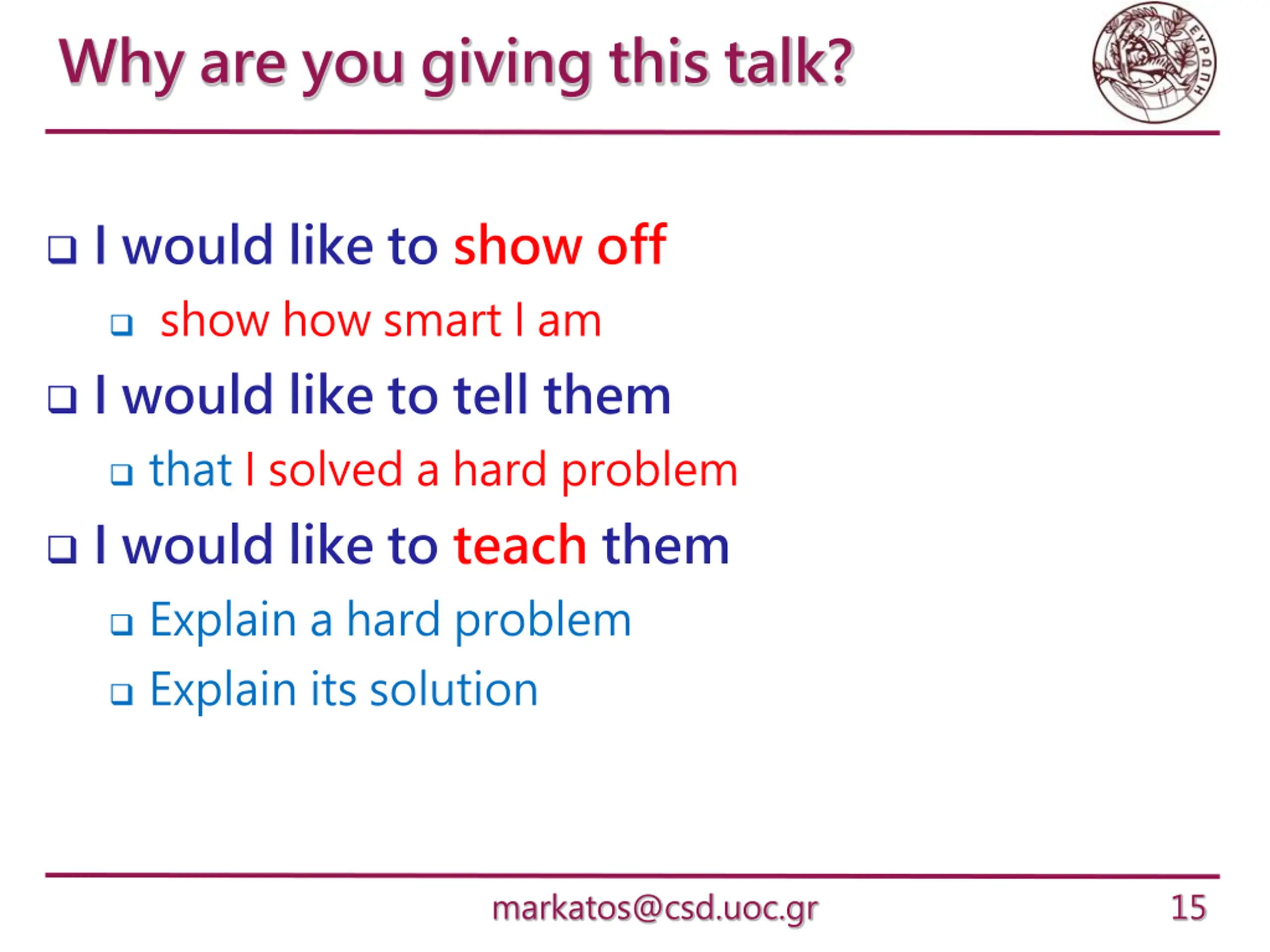 Why are you giving this talk?

ΕΥΡΩΠΗ

❑ I would like to show off
❑ show how smart I am
❑ I would like to tell them
❑ that I solved a hard problem
❑ I would like to teach them
❑ Explain a hard problem
❑ Explain its solution

markatos@csd.uoc.gr 15